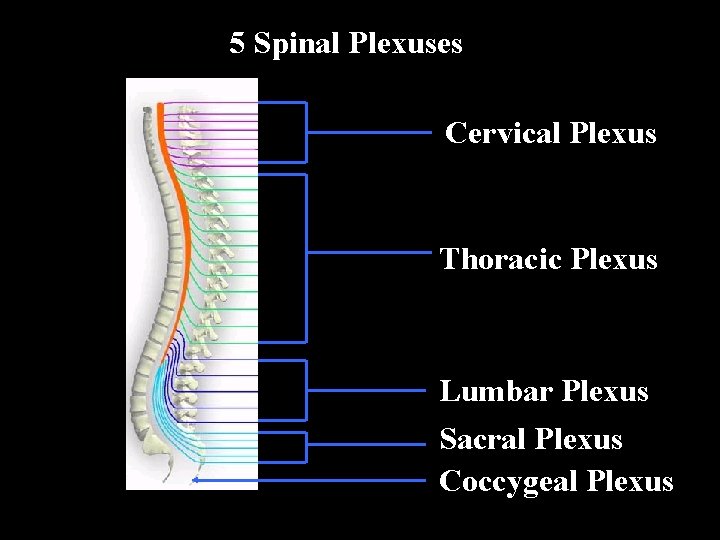 5 Spinal Plexuses

Cervical Plexus

Thoracic Plexus

Lumbar Plexus

Sacral Plexus

Coccygeal Plexus